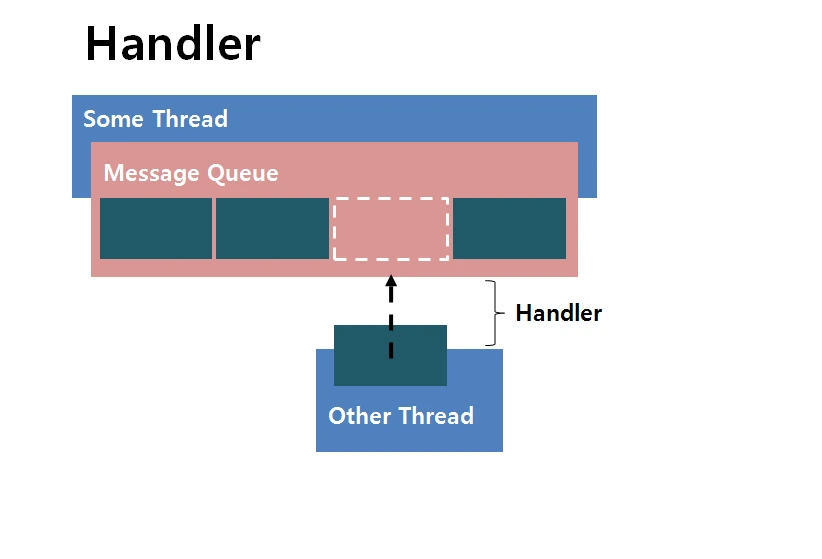 Handler

Some Thread

Message Queue

Handler

Other Thread